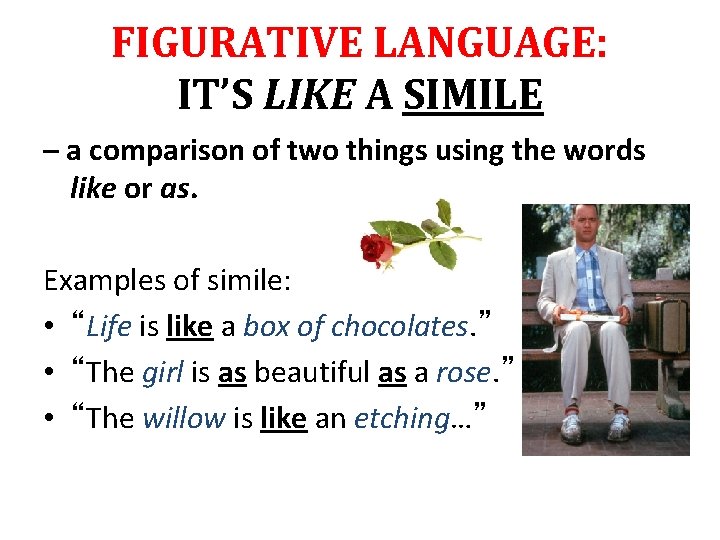 FIGURATIVE LANGUAGE:
IT'S LIKE A SIMILE

– a comparison of two things using the words like or as.

Examples of simile:
• "Life is like a box of chocolates."
• "The girl is as beautiful as a rose."
• "The willow is like an etching…"